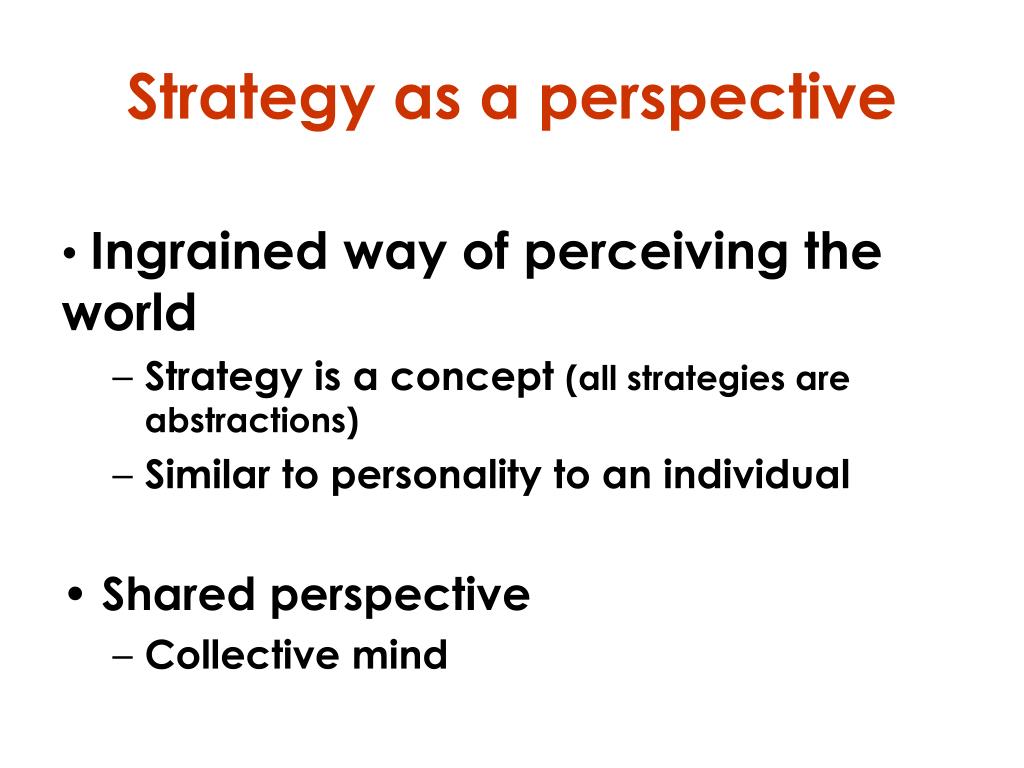 Strategy as a perspective

• Ingrained way of perceiving the world

– Strategy is a concept (all strategies are abstractions)

– Similar to personality to an individual

• Shared perspective

– Collective mind